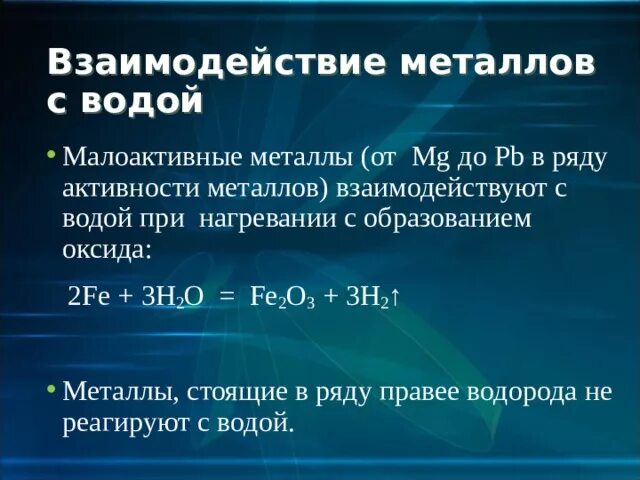 Взаимодействие металлов с водой

• Малоактивные металлы (от Mg до Pb в ряду активности металлов) взаимодействуют с водой при нагревании с образованием оксида:

$2Fe + 3H_2O = Fe_2O_3 + 3H_2\uparrow$

• Металлы, стоящие в ряду правее водорода не реагируют с водой.